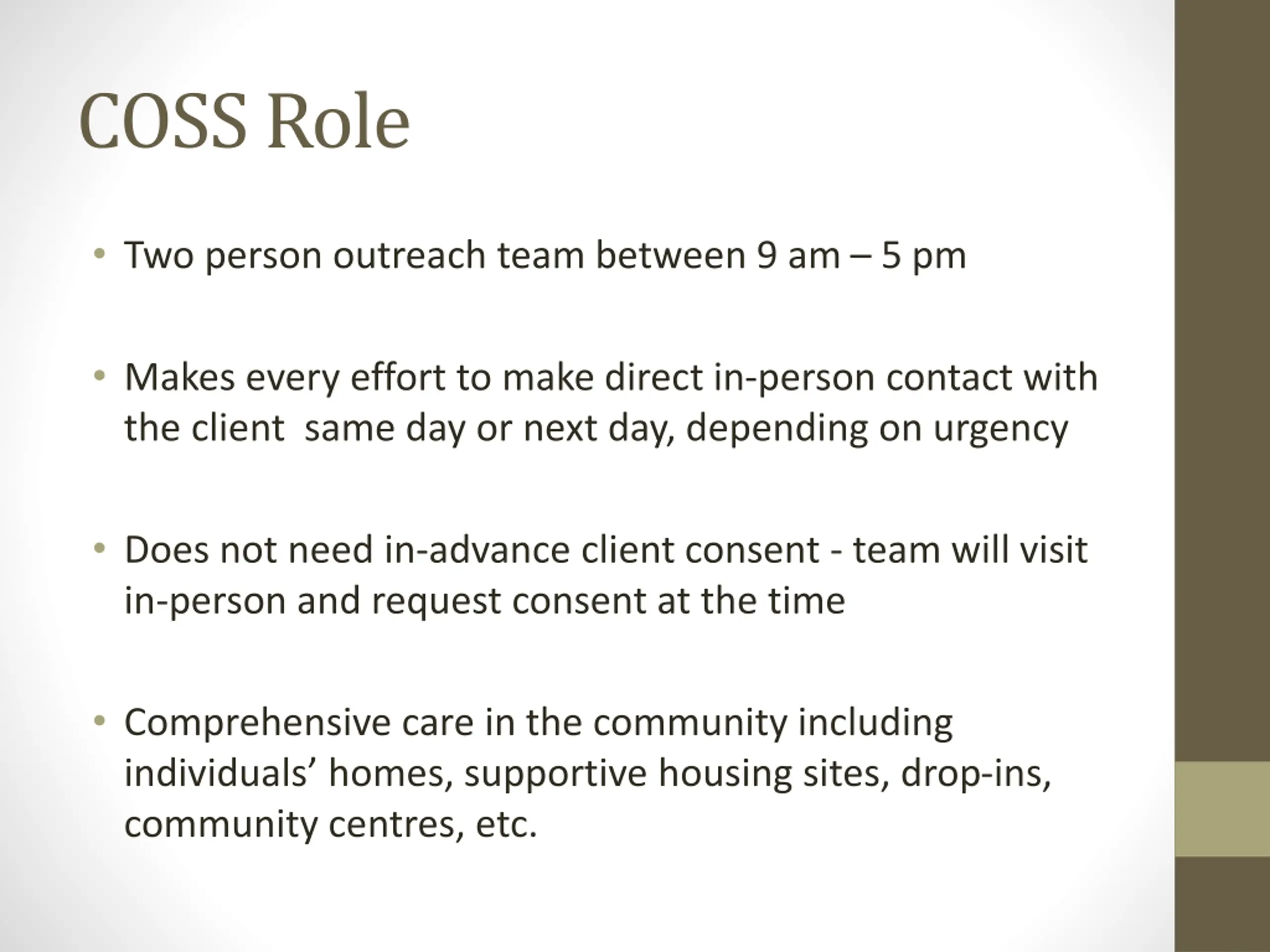 COSS Role

• Two person outreach team between 9 am – 5 pm

• Makes every effort to make direct in-person contact with the client  same day or next day, depending on urgency

• Does not need in-advance client consent - team will visit in-person and request consent at the time

• Comprehensive care in the community including individuals’ homes, supportive housing sites, drop-ins, community centres, etc.